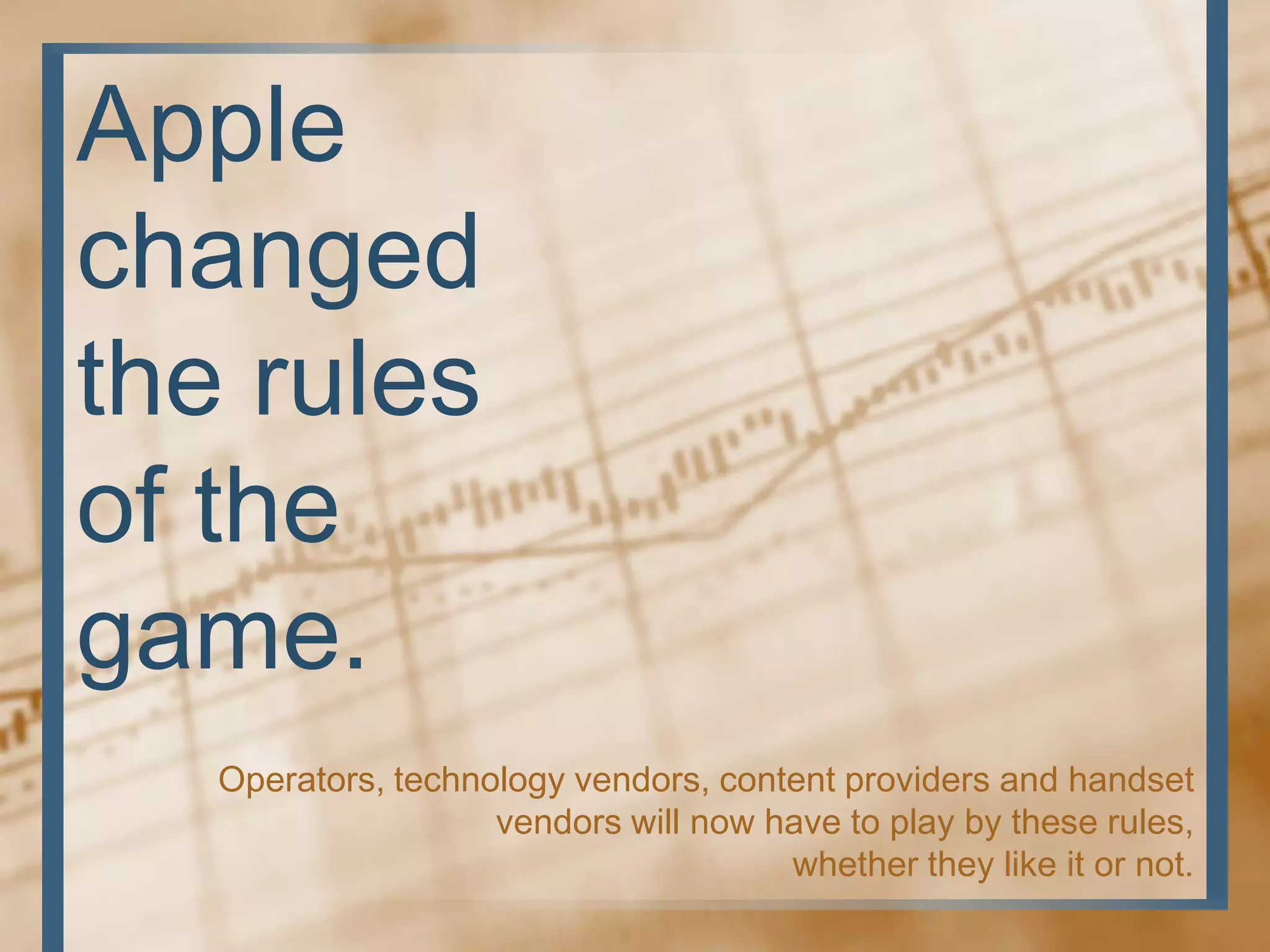 Apple changed the rules of the game.

Operators, technology vendors, content providers and handset vendors will now have to play by these rules, whether they like it or not.